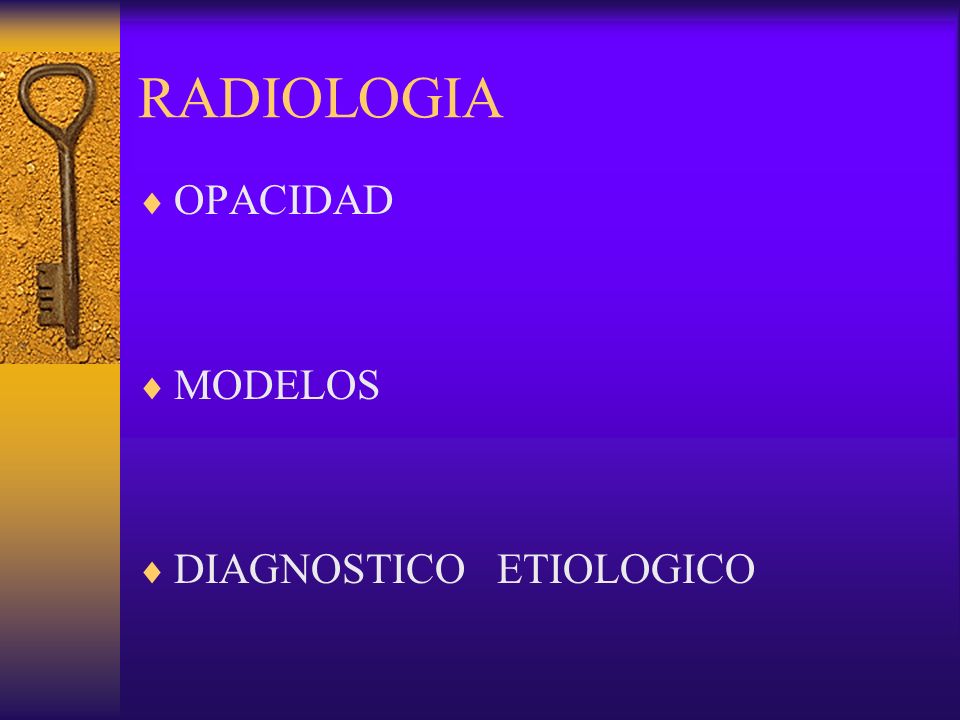 RADIOLOGIA

♦ OPACIDAD

♦ MODELOS

♦ DIAGNOSTICO ETIOLOGICO